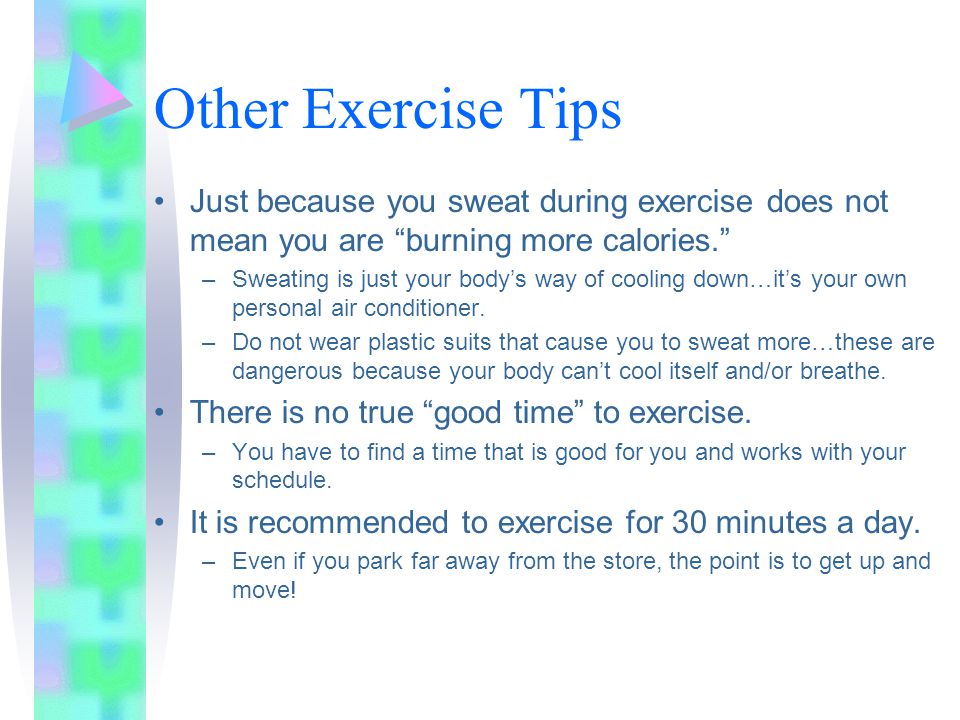 Other Exercise Tips

• Just because you sweat during exercise does not mean you are “burning more calories.”
 – Sweating is just your body’s way of cooling down…it’s your own personal air conditioner.
 – Do not wear plastic suits that cause you to sweat more…these are dangerous because your body can’t cool itself and/or breathe.
• There is no true “good time” to exercise.
 – You have to find a time that is good for you and works with your schedule.
• It is recommended to exercise for 30 minutes a day.
 – Even if you park far away from the store, the point is to get up and move!